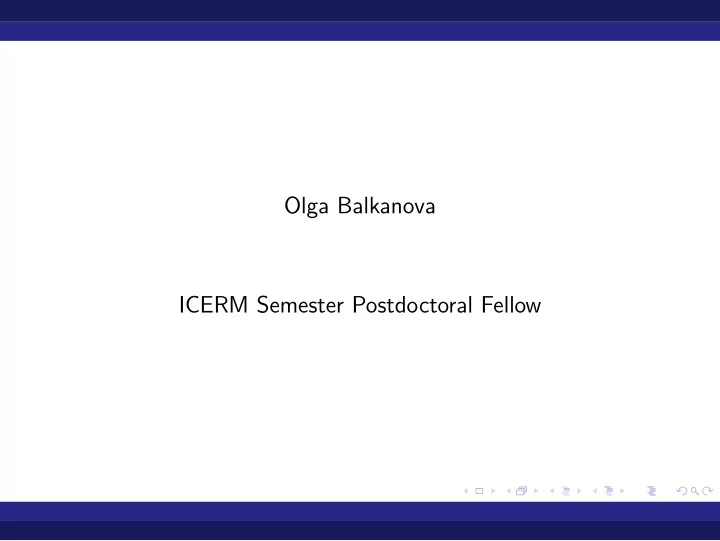 Olga Balkanova

ICERM Semester Postdoctoral Fellow